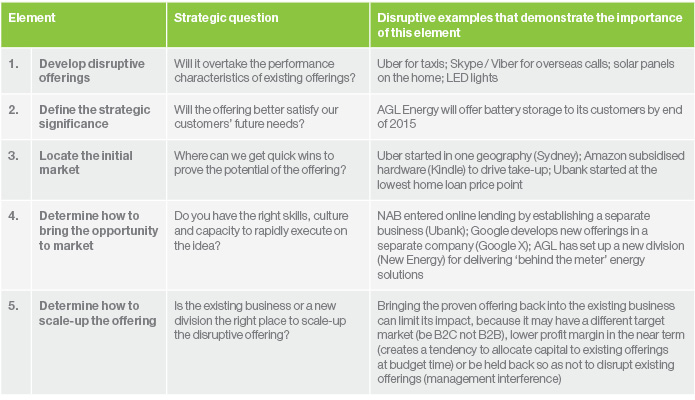 | Element | | Strategic question | Disruptive examples that demonstrate the importance of this element |
|---|---|---|---|
| 1. | Develop disruptive offerings | Will it overtake the performance characteristics of existing offerings? | Uber for taxis; Skype / Viber for overseas calls; solar panels on the home; LED lights |
| 2. | Define the strategic significance | Will the offering better satisfy our customers' future needs? | AGL Energy will offer battery storage to its customers by end of 2015 |
| 3. | Locate the initial market | Where can we get quick wins to prove the potential of the offering? | Uber started in one geography (Sydney); Amazon subsidised hardware (Kindle) to drive take-up; Ubank started at the lowest home loan price point |
| 4. | Determine how to bring the opportunity to market | Do you have the right skills, culture and capacity to rapidly execute on the idea? | NAB entered online lending by establishing a separate business (Ubank); Google develops new offerings in a separate company (Google X); AGL has set up a new division (New Energy) for delivering 'behind the meter' energy solutions |
| 5. | Determine how to scale-up the offering | Is the existing business or a new division the right place to scale-up the disruptive offering? | Bringing the proven offering back into the existing business can limit its impact, because it may have a different target market (be B2C not B2B), lower profit margin in the near term (creates a tendency to allocate capital to existing offerings at budget time) or be held back so as not to disrupt existing offerings (management interference) |